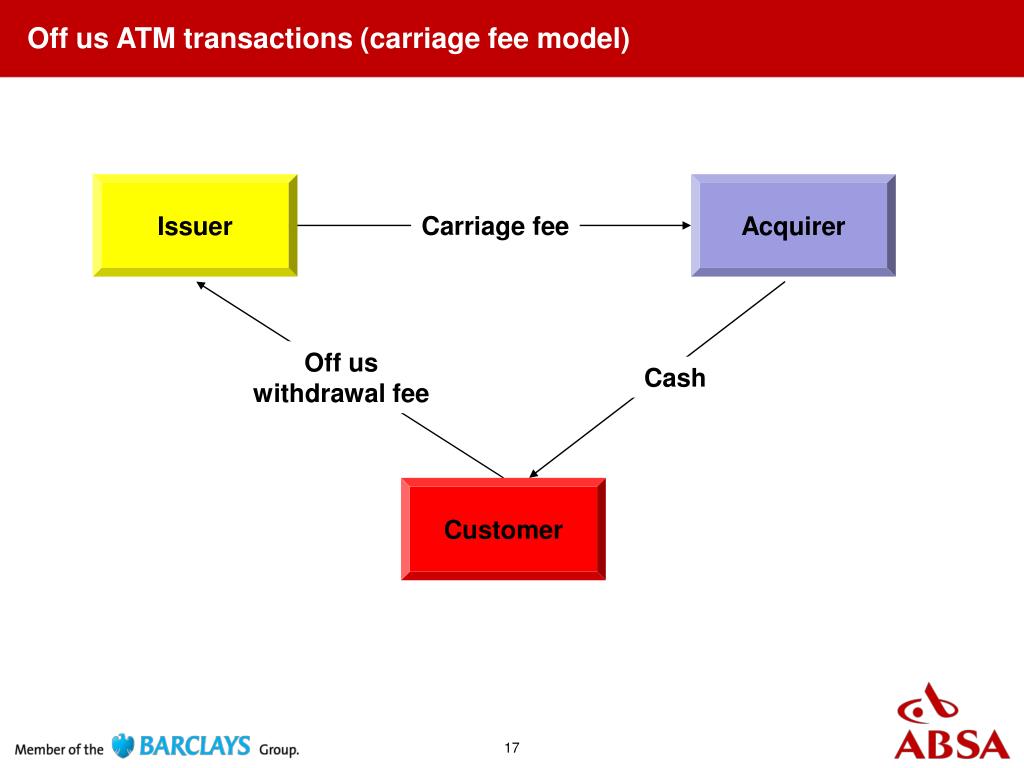 Off us ATM transactions (carriage fee model)

Issuer

Carriage fee

Acquirer

Off us withdrawal fee

Cash

Customer

Member of the BARCLAYS Group.

17

ABSA